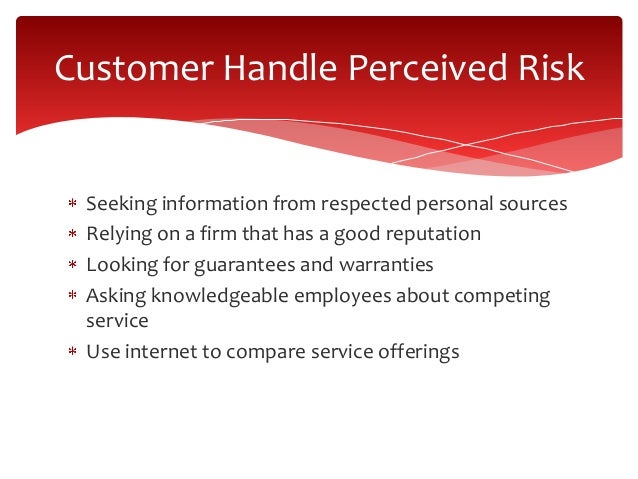 Customer Handle Perceived Risk

* Seeking information from respected personal sources
* Relying on a firm that has a good reputation
* Looking for guarantees and warranties
* Asking knowledgeable employees about competing service
* Use internet to compare service offerings